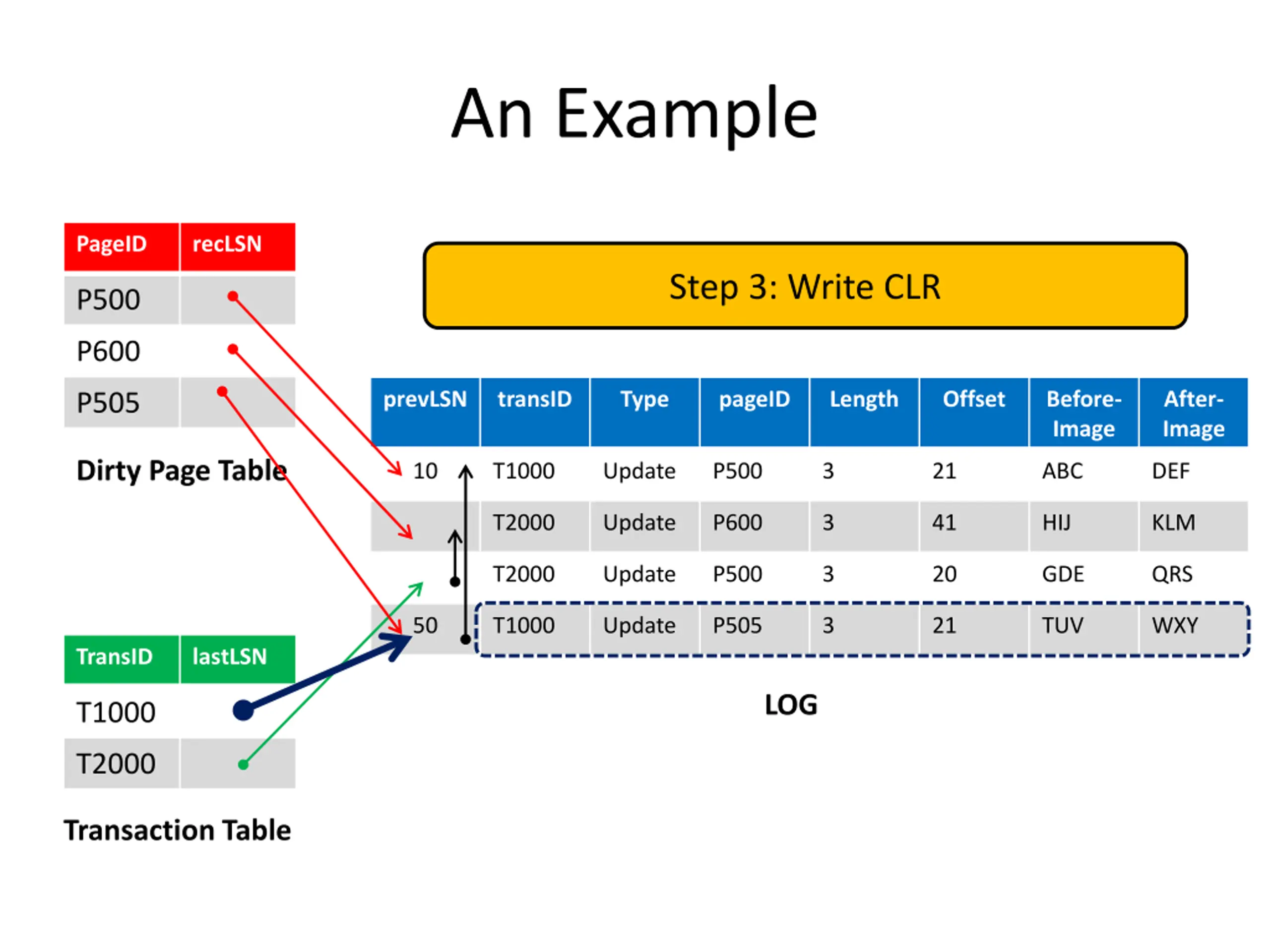 An Example

| PageID | recLSN |
|---|---|
| P500 | |
| P600 | |
| P505 | |

Dirty Page Table

Step 3: Write CLR

| prevLSN | transID | Type | pageID | Length | Offset | Before-Image | After-Image |
|---|---|---|---|---|---|---|---|
| 10 | T1000 | Update | P500 | 3 | 21 | ABC | DEF |
| | T2000 | Update | P600 | 3 | 41 | HIJ | KLM |
| | T2000 | Update | P500 | 3 | 20 | GDE | QRS |
| 50 | T1000 | Update | P505 | 3 | 21 | TUV | WXY |

LOG

| TransID | lastLSN |
|---|---|
| T1000 | |
| T2000 | |

Transaction Table